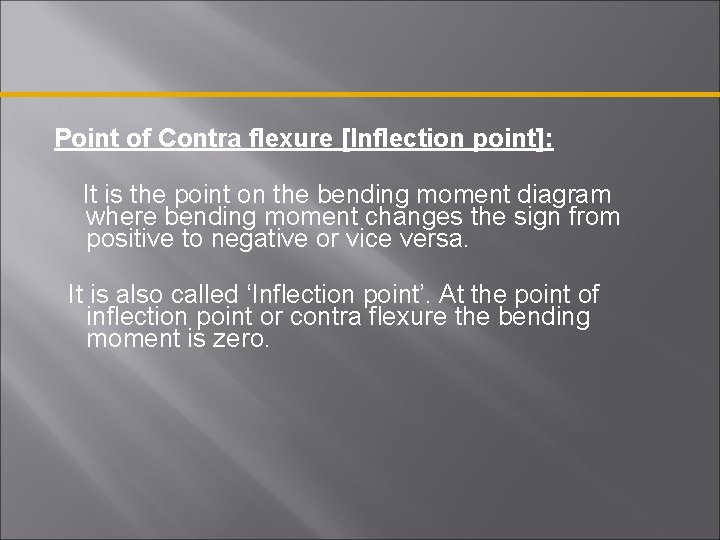 Point of Contra flexure [Inflection point]:

It is the point on the bending moment diagram where bending moment changes the sign from positive to negative or vice versa.

It is also called ‘Inflection point’. At the point of inflection point or contra flexure the bending moment is zero.